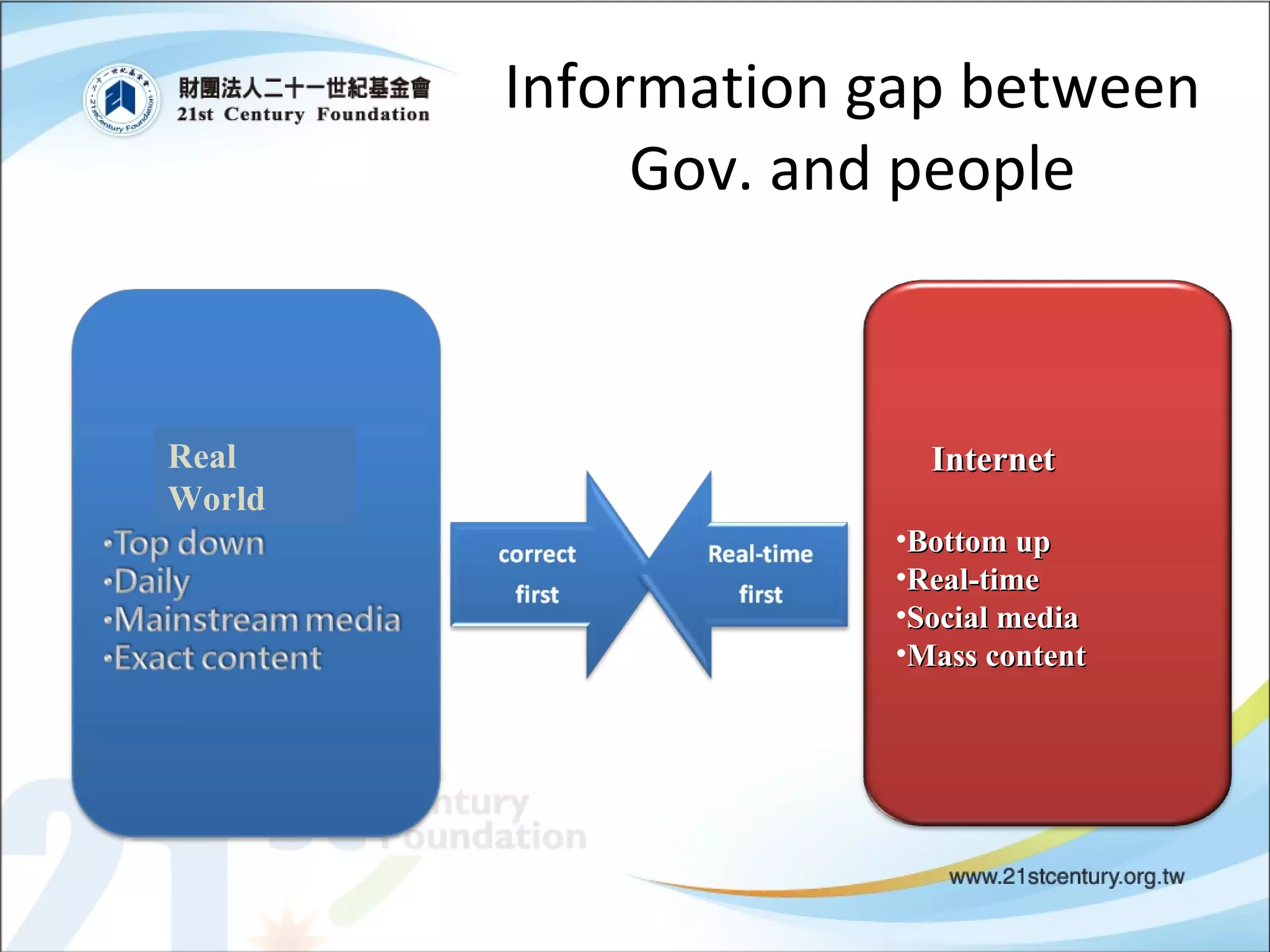 財團法人二十一世紀基金會
21st Century Foundation

Information gap between Gov. and people

Real World
•Top down
•Daily
•Mainstream media
•Exact content

correct first

Real-time first

Internet
•Bottom up
•Real-time
•Social media
•Mass content

ntury
Foundation

www.21stcentury.org.tw